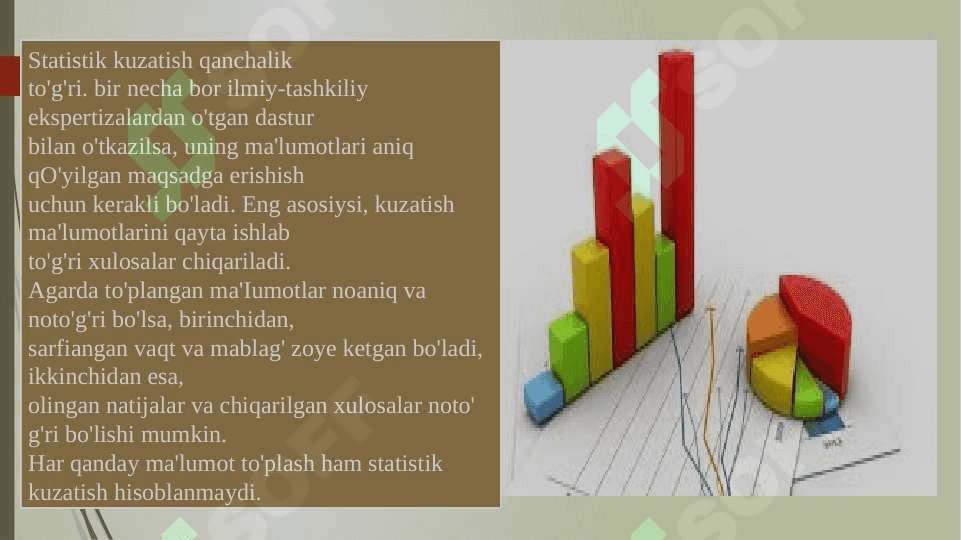 Statistik kuzatish qanchalik to'g'ri. bir necha bor ilmiy-tashkiliy ekspertizalardan o'tgan dastur bilan o'tkazilsa, uning ma'lumotlari aniq qO'yilgan maqsadga erishish uchun kerakli bo'ladi. Eng asosiysi, kuzatish ma'lumotlarini qayta ishlab to'g'ri xulosalar chiqariladi.
Agarda to'plangan ma'Iumotlar noaniq va noto'g'ri bo'lsa, birinchidan, sarfiangan vaqt va mablag' zoye ketgan bo'ladi, ikkinchidan esa, olingan natijalar va chiqarilgan xulosalar noto' g'ri bo'lishi mumkin.
Har qanday ma'lumot to'plash ham statistik kuzatish hisoblanmaydi.